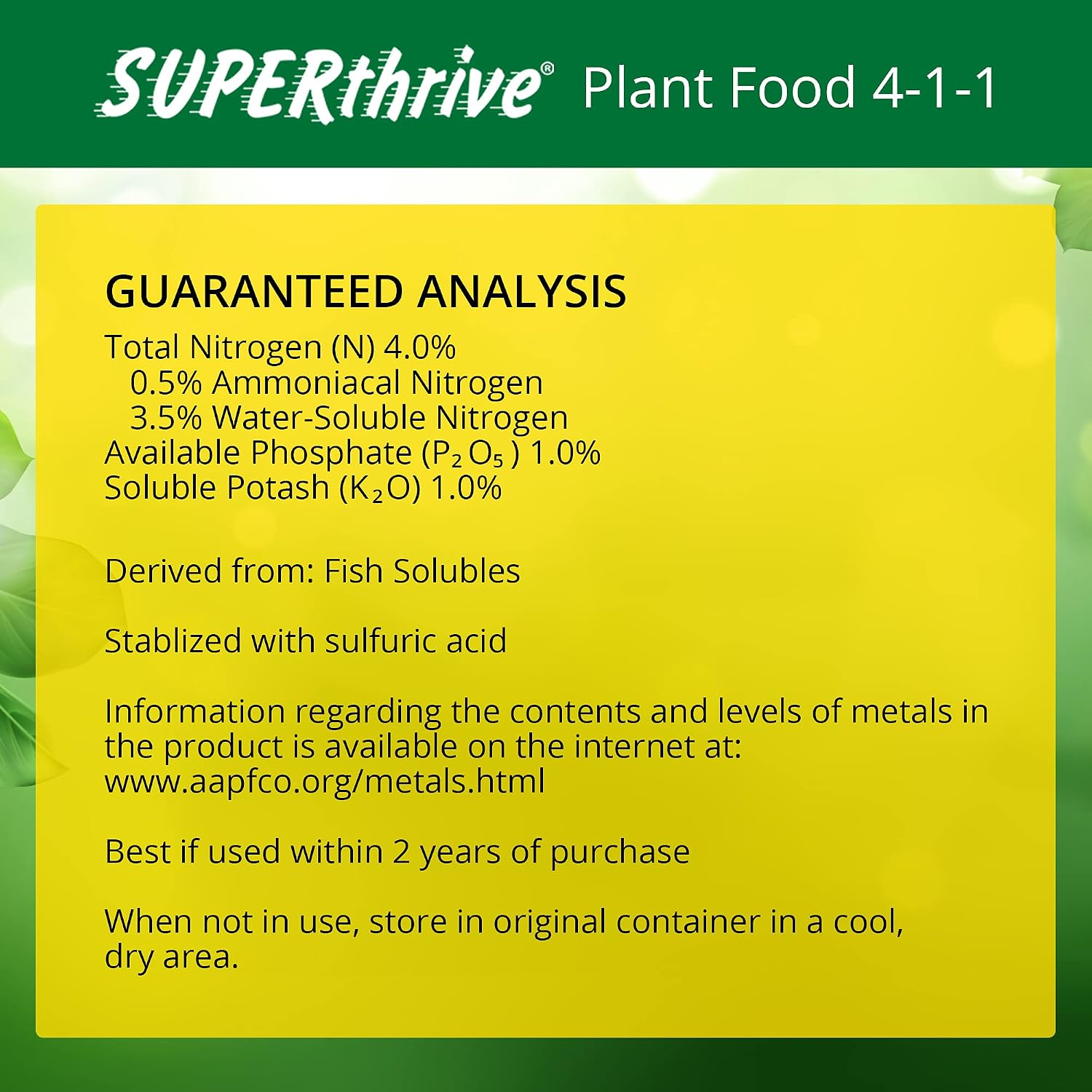 SUPERthrive® Plant Food 4-1-1

GUARANTEED ANALYSIS
Total Nitrogen (N) 4.0%
0.5% Ammoniacal Nitrogen
3.5% Water-Soluble Nitrogen
Available Phosphate ($P_2O_5$) 1.0%
Soluble Potash ($K_2O$) 1.0%

Derived from: Fish Solubles

Stablized with sulfuric acid

Information regarding the contents and levels of metals in the product is available on the internet at: www.aapfco.org/metals.html

Best if used within 2 years of purchase

When not in use, store in original container in a cool, dry area.